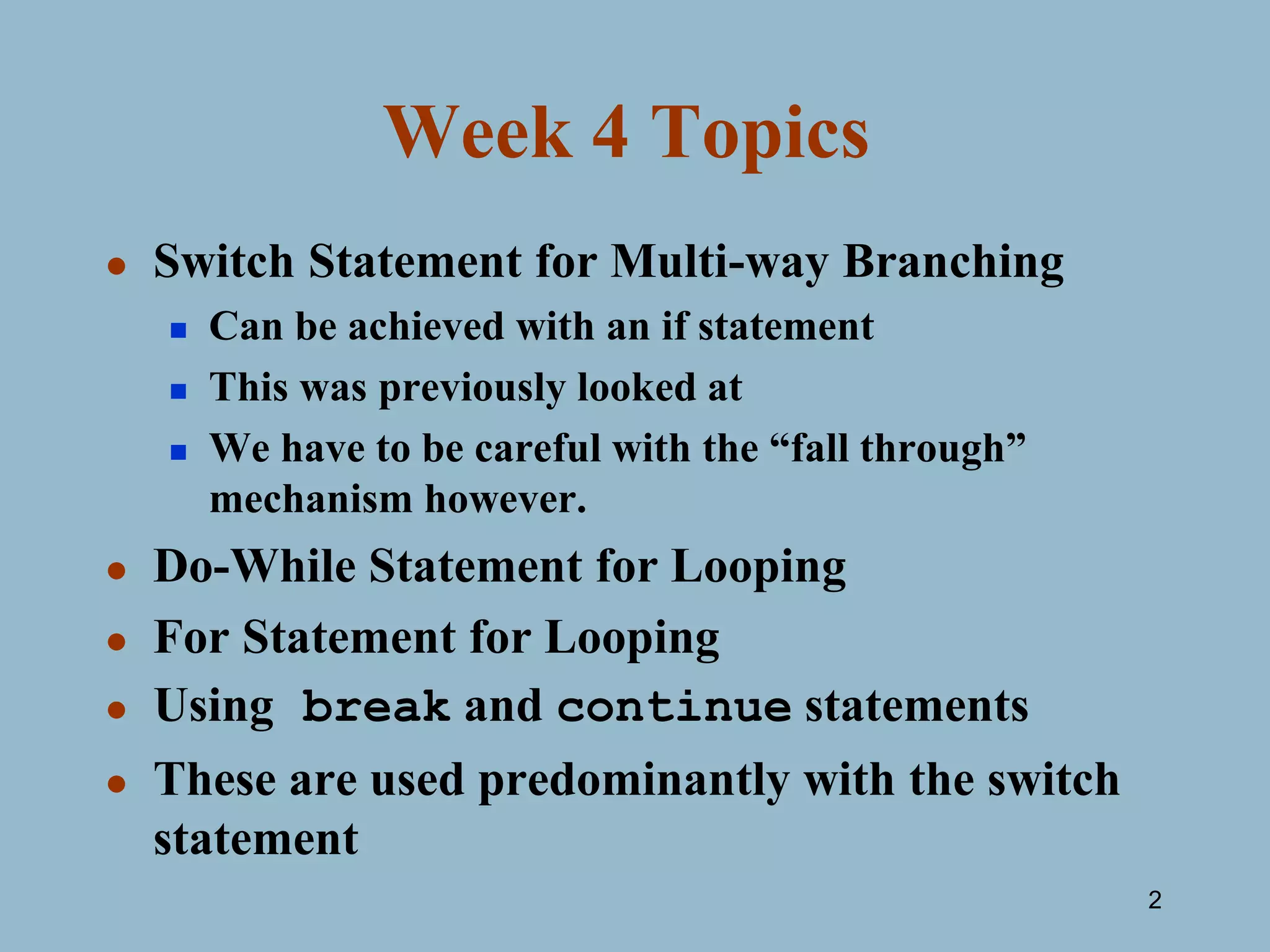 Week 4 Topics

- Switch Statement for Multi-way Branching
  - Can be achieved with an if statement
  - This was previously looked at
  - We have to be careful with the “fall through” mechanism however.
- Do-While Statement for Looping
- For Statement for Looping
- Using break and continue statements
- These are used predominantly with the switch statement

2